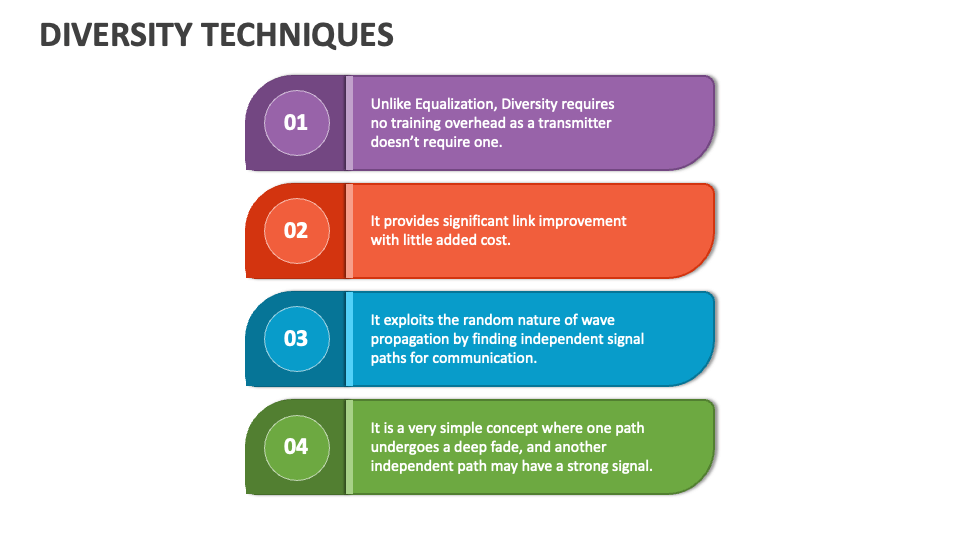 DIVERSITY TECHNIQUES

01

Unlike Equalization, Diversity requires no training overhead as a transmitter doesn't require one.

02

It provides significant link improvement with little added cost.

03

It exploits the random nature of wave propagation by finding independent signal paths for communication.

04

It is a very simple concept where one path undergoes a deep fade, and another independent path may have a strong signal.